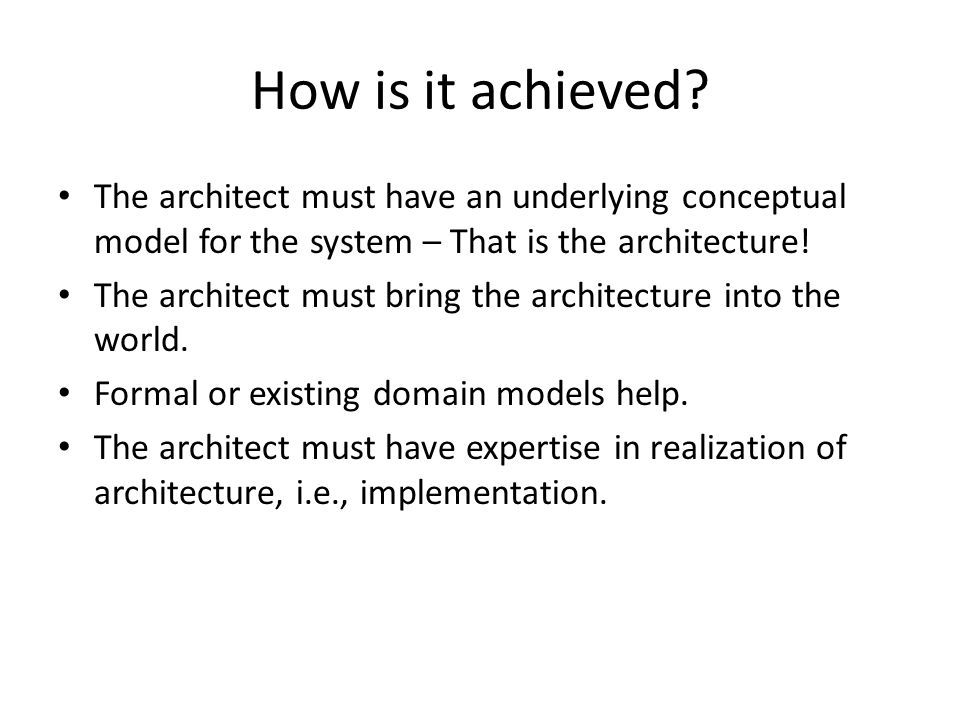 How is it achieved?

• The architect must have an underlying conceptual model for the system – That is the architecture!
• The architect must bring the architecture into the world.
• Formal or existing domain models help.
• The architect must have expertise in realization of architecture, i.e., implementation.